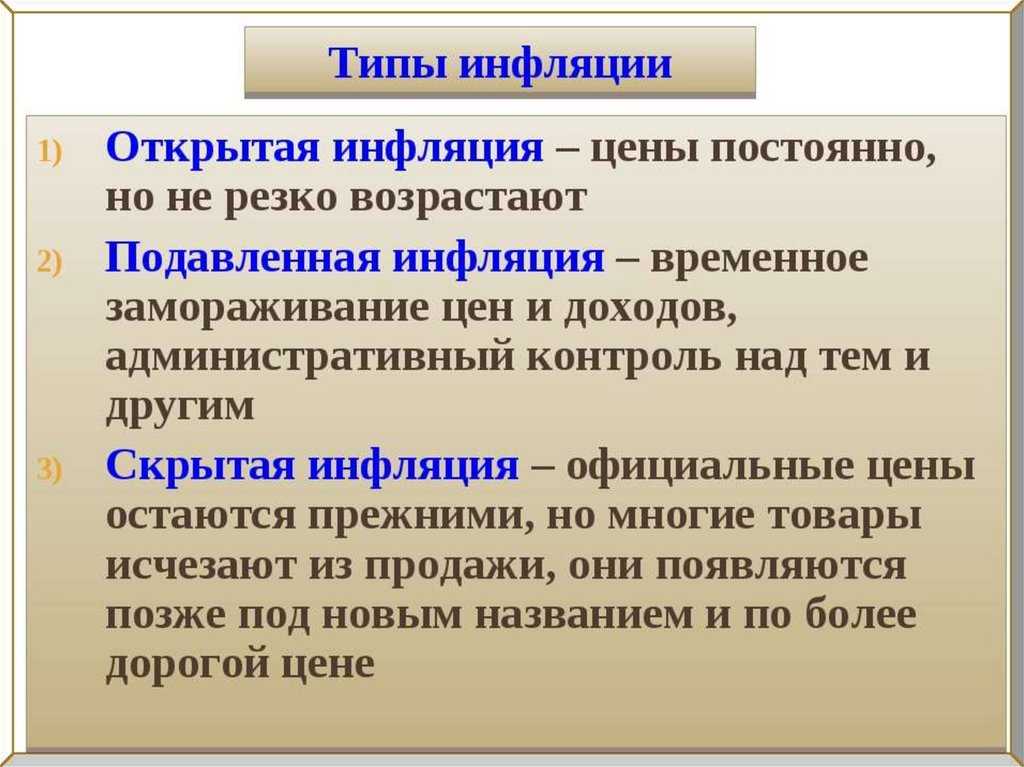 Типы инфляции

1) Открытая инфляция – цены постоянно, но не резко возрастают

2) Подавленная инфляция – временное замораживание цен и доходов, административный контроль над тем и другим

3) Скрытая инфляция – официальные цены остаются прежними, но многие товары исчезают из продажи, они появляются позже под новым названием и по более дорогой цене